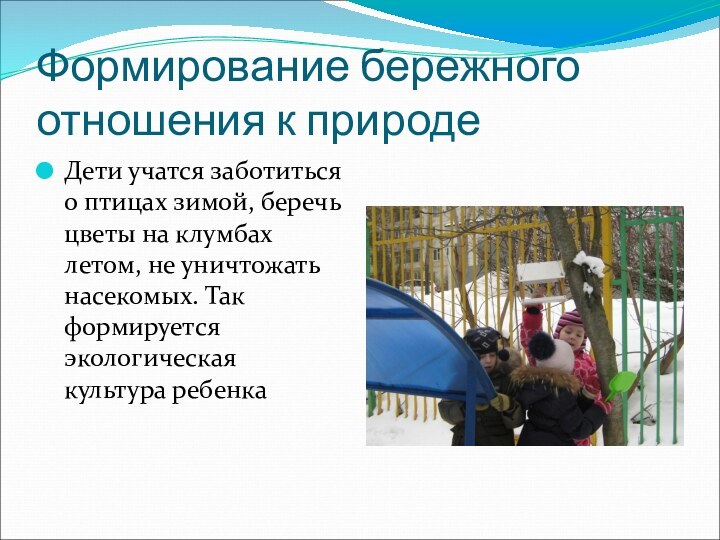 Формирование бережного отношения к природе

Дети учатся заботиться о птицах зимой, беречь цветы на клумбах летом, не уничтожать насекомых. Так формируется экологическая культура ребенка